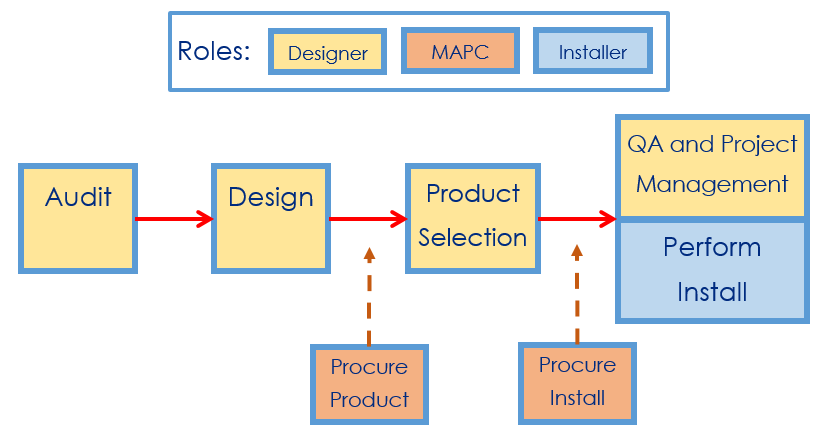 Roles: Designer MAPC Installer

Audit

Design

Product Selection

QA and Project Management

Perform Install

Procure Product

Procure Install